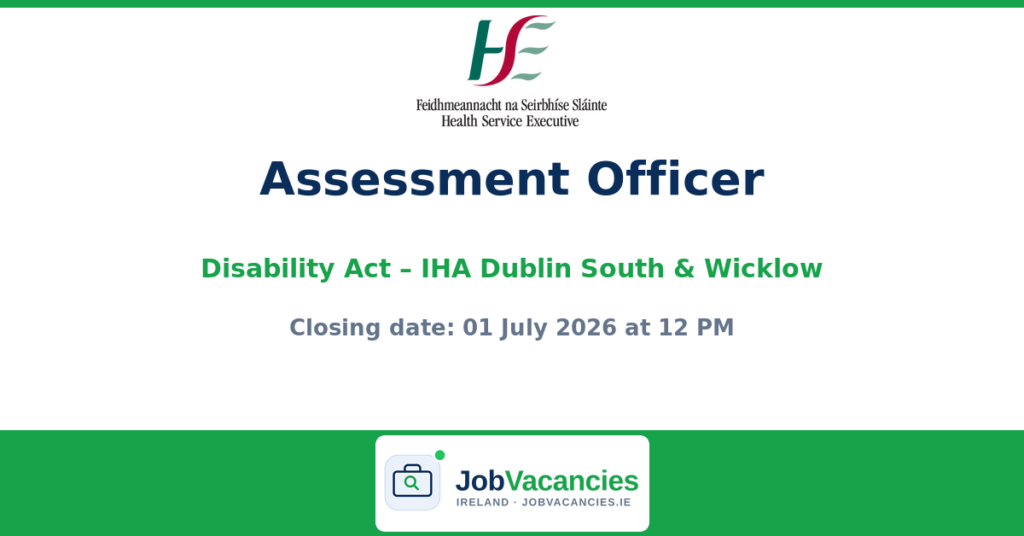 HSE
Feidhmeannacht na Seirbhíse Sláinte
Health Service Executive

Assessment Officer

Disability Act – IHA Dublin South & Wicklow

Closing date: 01 July 2026 at 12 PM

JobVacancies
IRELAND · JOBVACANCIES.IE